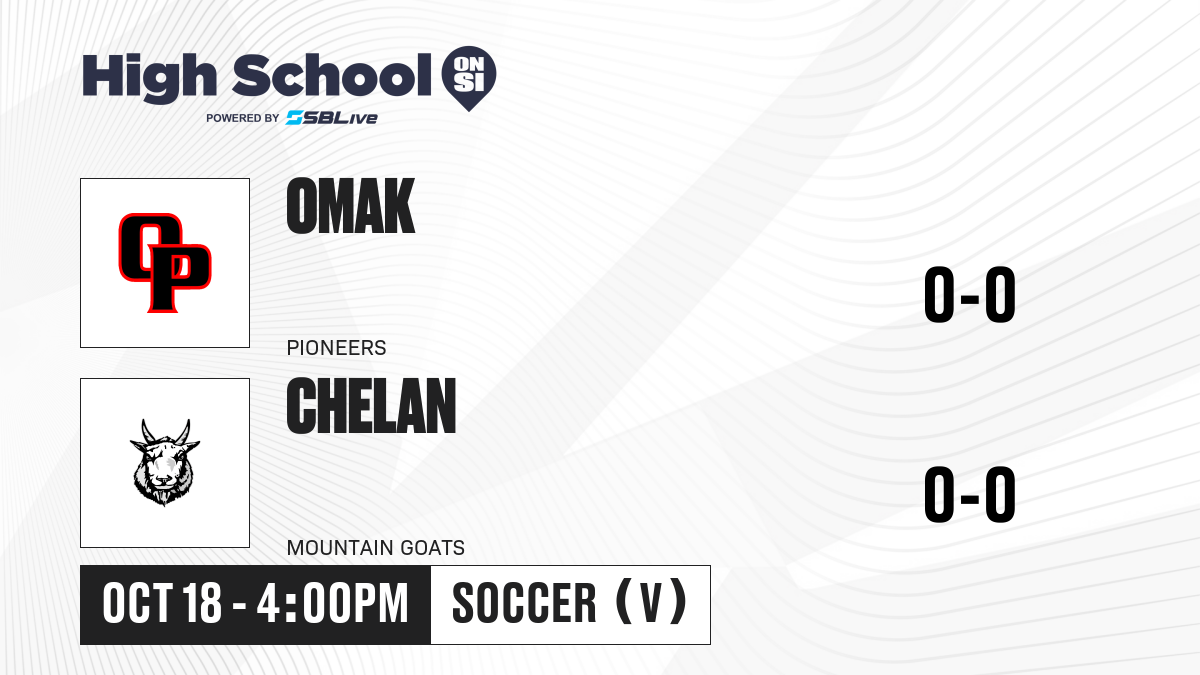 High School ON SI
POWERED BY SBLive

OP

OMAK

PIONEERS

0-0

CHELAN

MOUNTAIN GOATS

0-0

OCT 18 - 4:00PM

SOCCER (V)